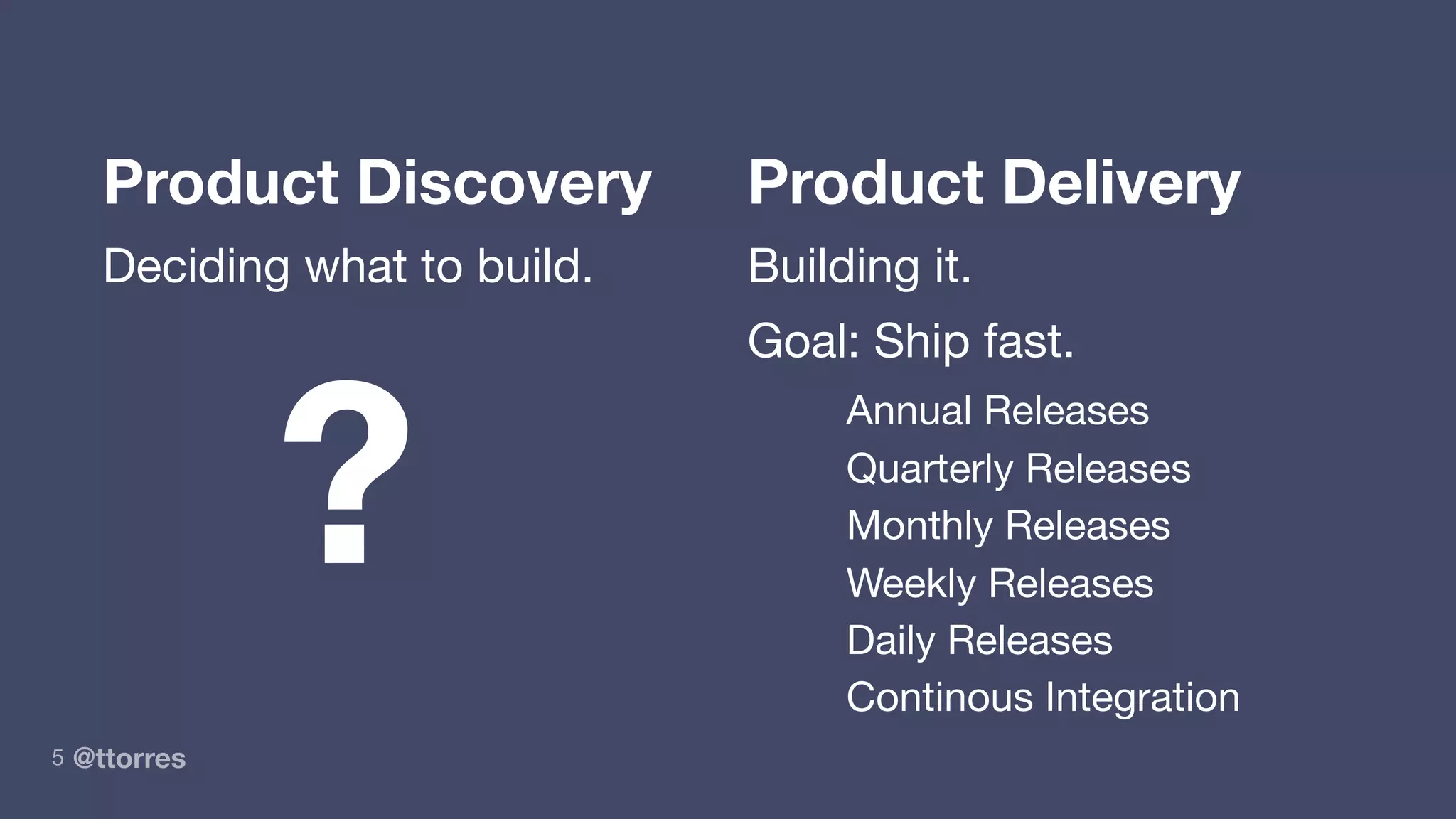 Product Discovery

Deciding what to build.

?

Product Delivery

Building it.

Goal: Ship fast.

Annual Releases
Quarterly Releases
Monthly Releases
Weekly Releases
Daily Releases
Continous Integration

5 @ttorres